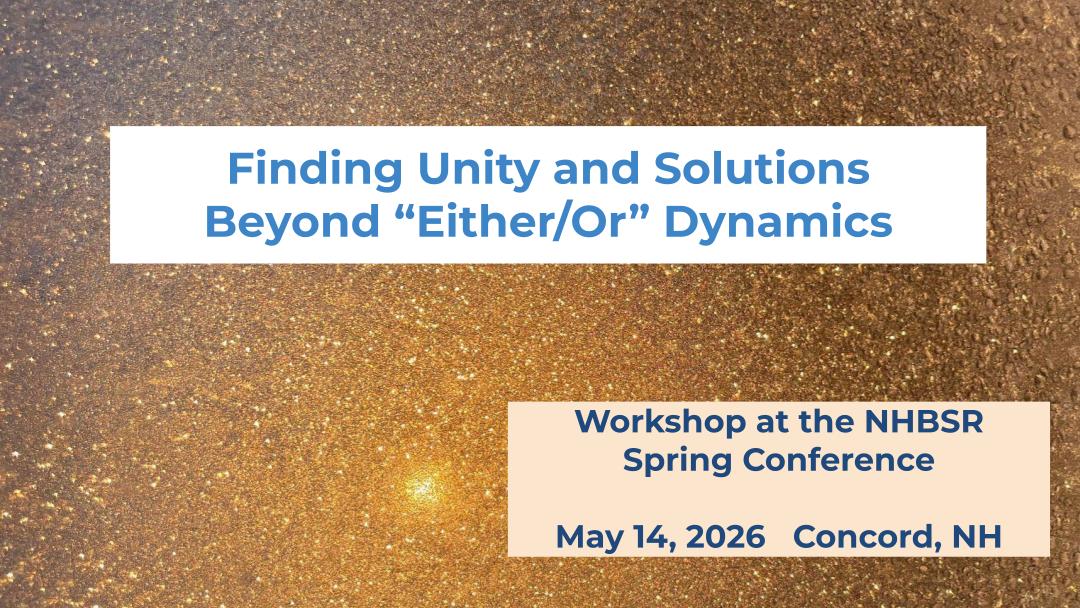 Finding Unity and Solutions
Beyond “Either/Or” Dynamics

Workshop at the NHBSR
Spring Conference

May 14, 2026   Concord, NH